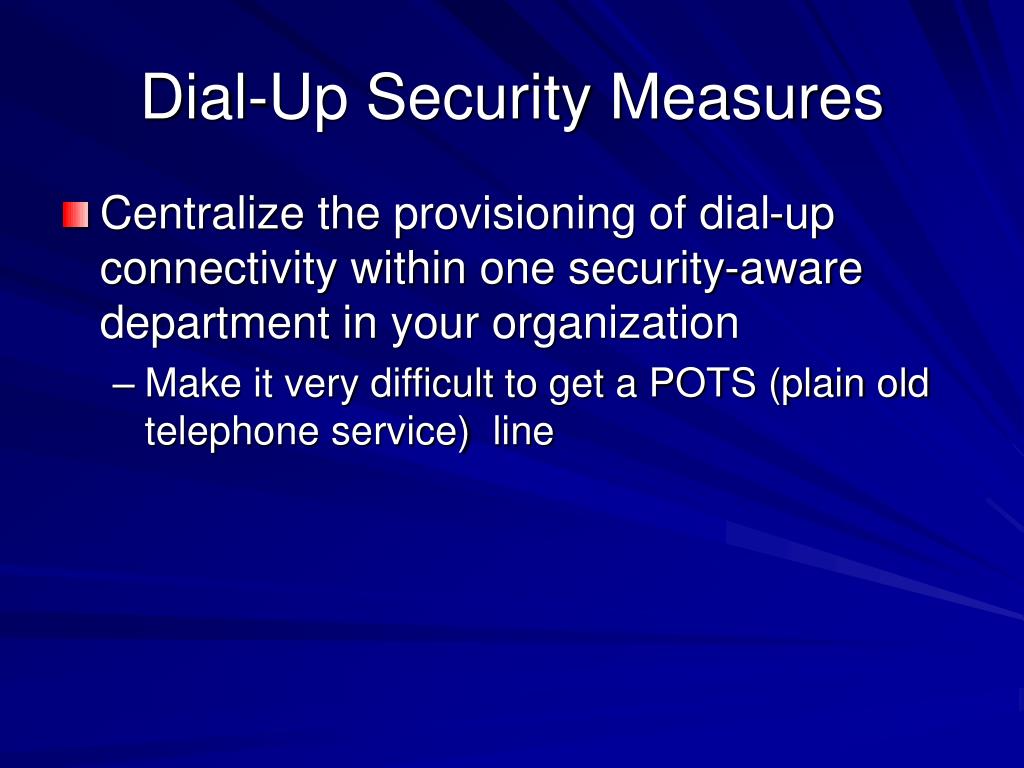 Dial-Up Security Measures

Centralize the provisioning of dial-up connectivity within one security-aware department in your organization

– Make it very difficult to get a POTS (plain old telephone service)  line